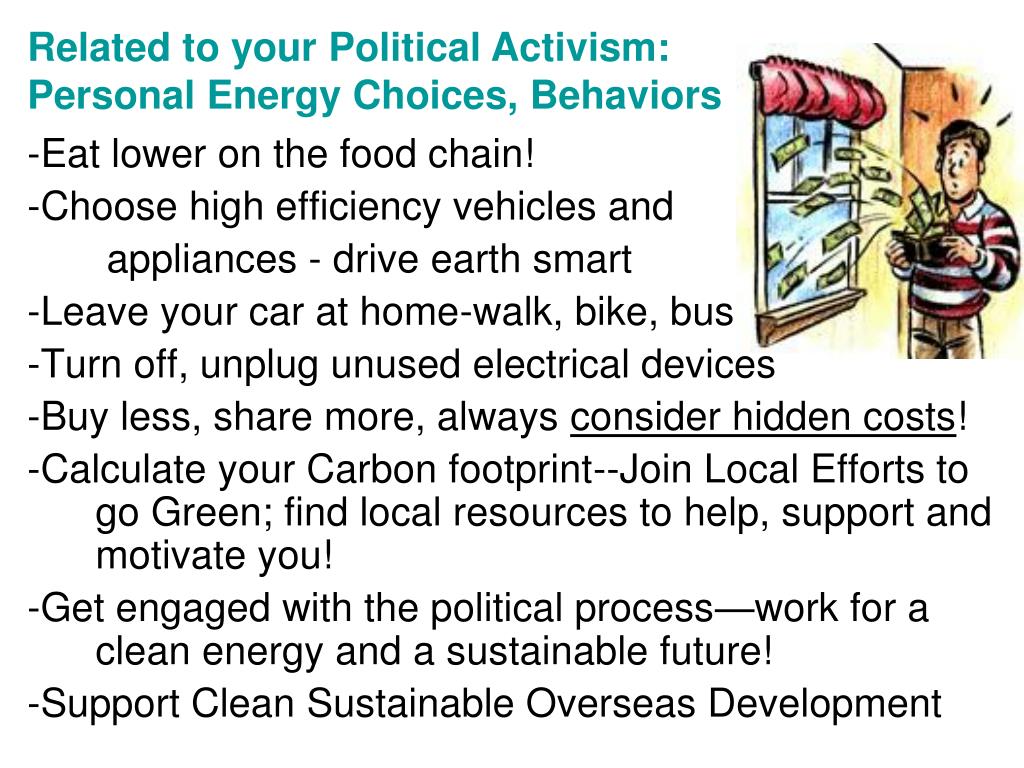 Related to your Political Activism:
Personal Energy Choices, Behaviors

-Eat lower on the food chain!
-Choose high efficiency vehicles and appliances - drive earth smart
-Leave your car at home-walk, bike, bus
-Turn off, unplug unused electrical devices
-Buy less, share more, always consider hidden costs!
-Calculate your Carbon footprint--Join Local Efforts to go Green; find local resources to help, support and motivate you!
-Get engaged with the political process—work for a clean energy and a sustainable future!
-Support Clean Sustainable Overseas Development